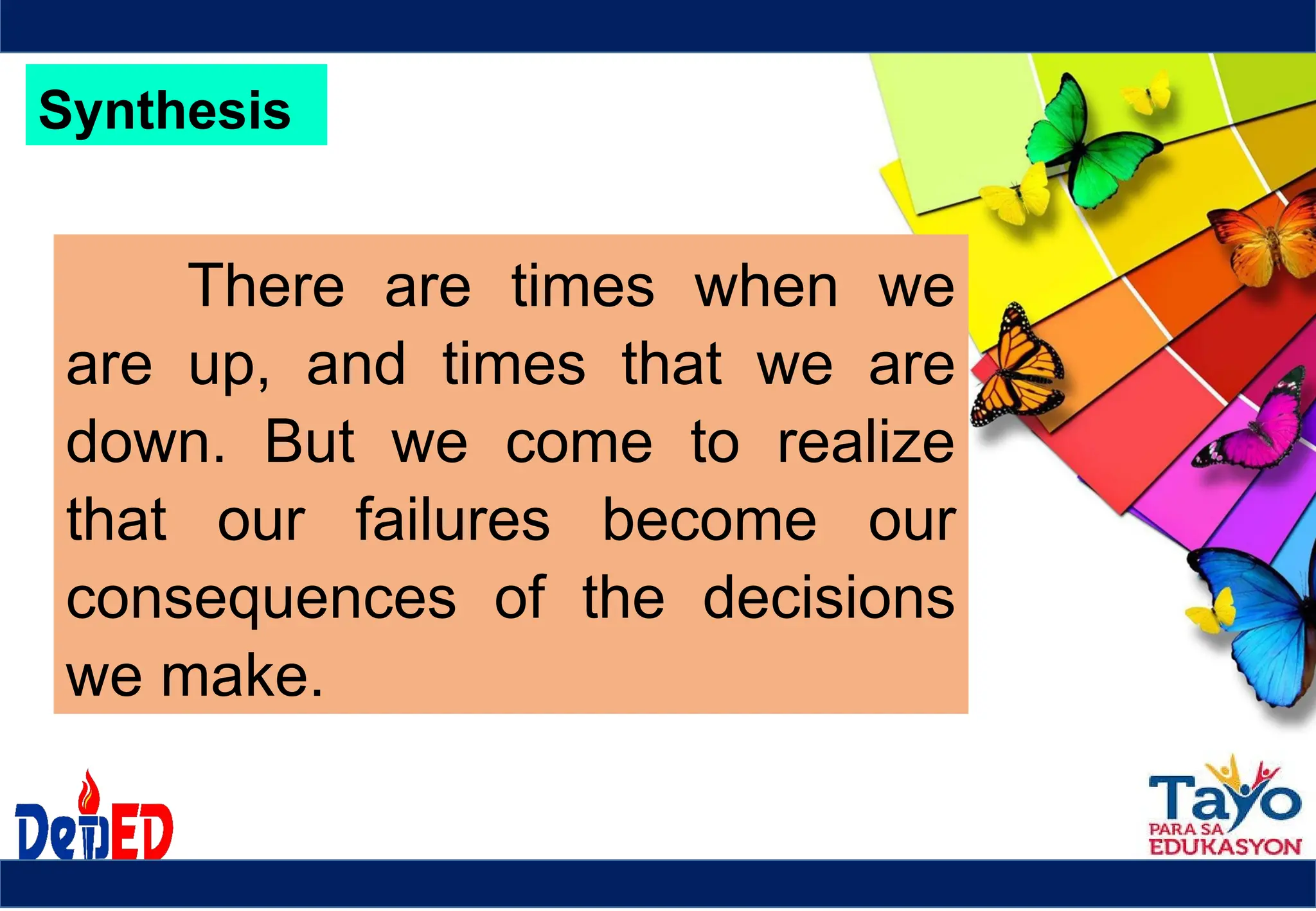 Synthesis

There are times when we are up, and times that we are down. But we come to realize that our failures become our consequences of the decisions we make.

DepED

Tayo
PARA SA
EDUKASYON